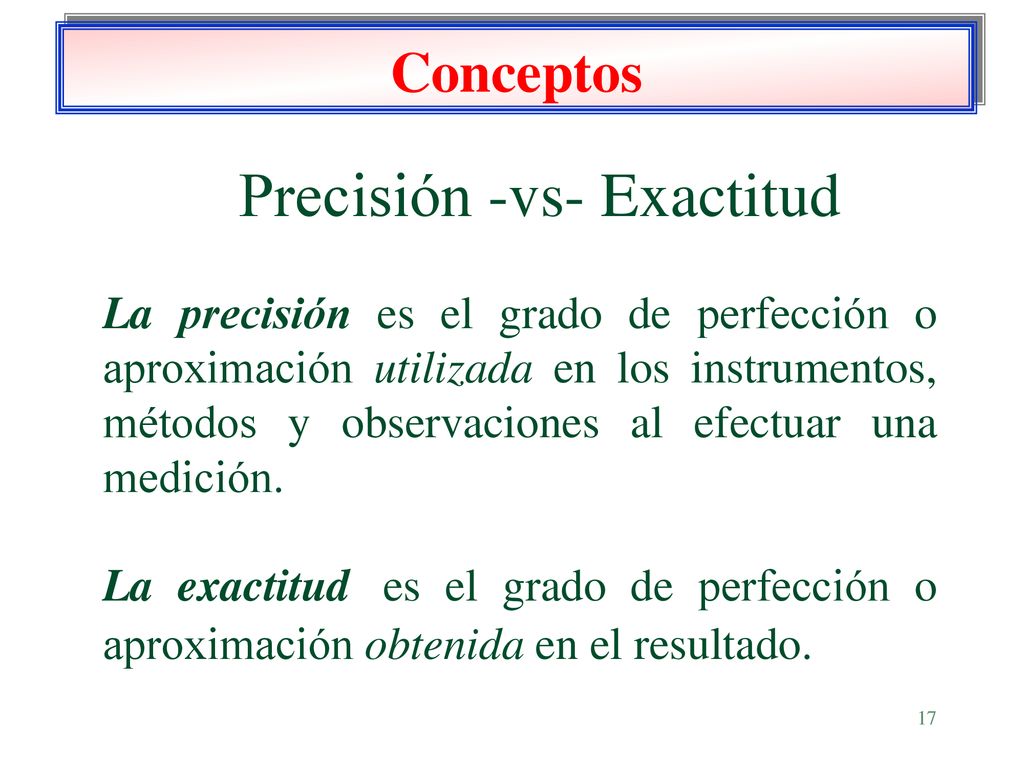 Conceptos

Precisión -vs- Exactitud

La precisión es el grado de perfección o aproximación utilizada en los instrumentos, métodos y observaciones al efectuar una medición.

La exactitud es el grado de perfección o aproximación obtenida en el resultado.

17